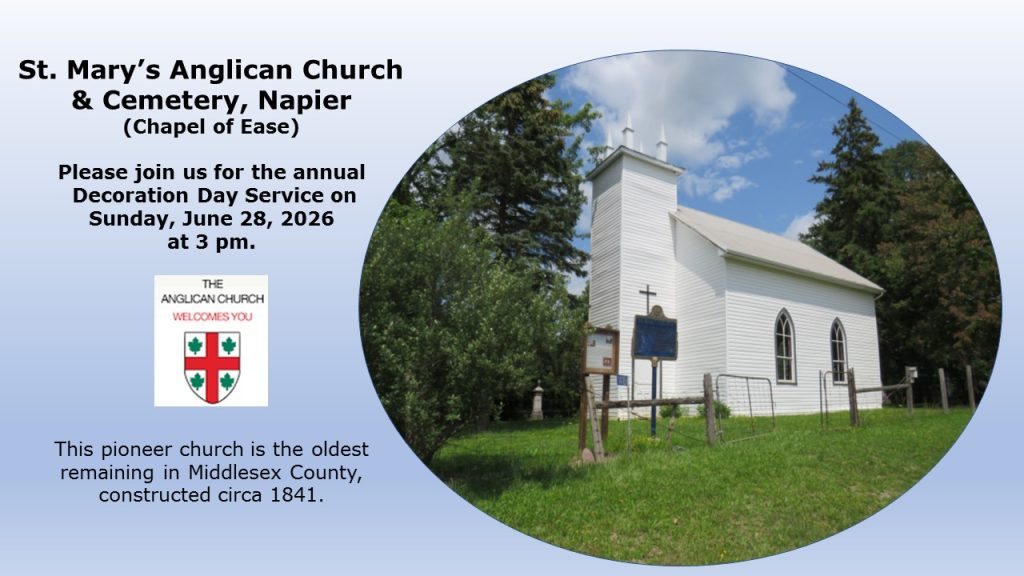 St. Mary's Anglican Church & Cemetery, Napier
(Chapel of Ease)

Please join us for the annual Decoration Day Service on Sunday, June 28, 2026 at 3 pm.

THE ANGLICAN CHURCH
WELCOMES YOU

This pioneer church is the oldest remaining in Middlesex County, constructed circa 1841.